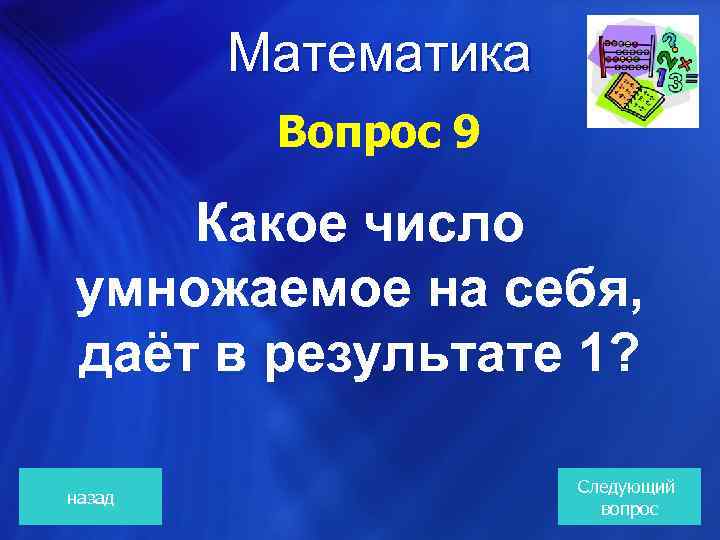 Математика

Вопрос 9

Какое число умножаемое на себя, даёт в результате 1?

назад

Следующий вопрос